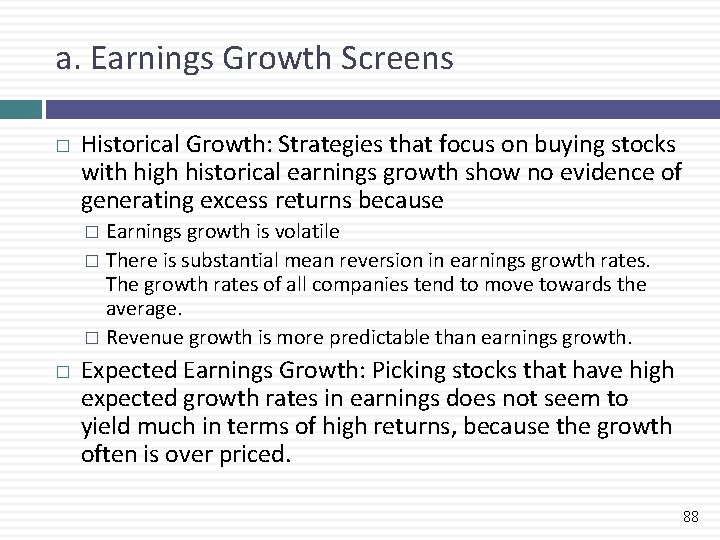 a. Earnings Growth Screens

□ Historical Growth: Strategies that focus on buying stocks with high historical earnings growth show no evidence of generating excess returns because

□ Earnings growth is volatile

□ There is substantial mean reversion in earnings growth rates. The growth rates of all companies tend to move towards the average.

□ Revenue growth is more predictable than earnings growth.

□ Expected Earnings Growth: Picking stocks that have high expected growth rates in earnings does not seem to yield much in terms of high returns, because the growth often is over priced.

88